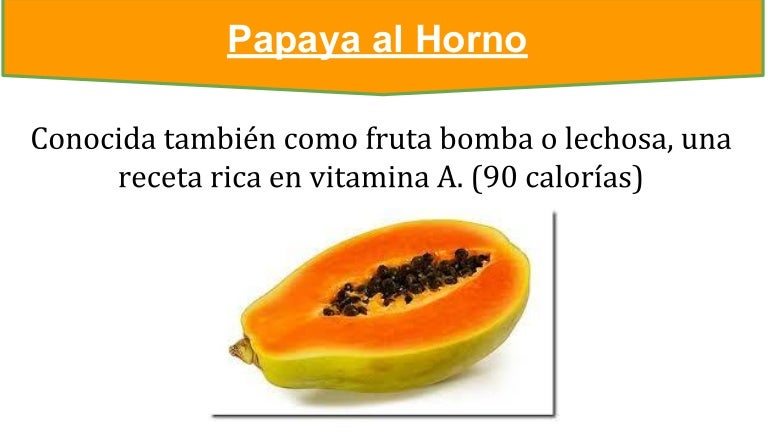 Papaya al Horno

Conocida también como fruta bomba o lechosa, una receta rica en vitamina A. (90 calorías)